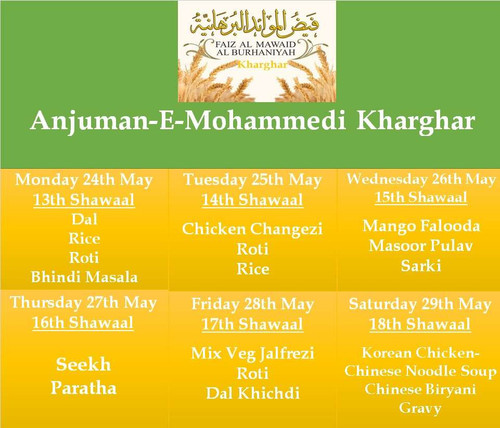 فيض الموائد البرهانية

FAIZ AL MAWAID AL BURHANIYAH

Kharghar

Anjuman-E-Mohammedi Kharghar

Monday 24th May
13th Shawaal
Dal
Rice
Roti
Bhindi Masala

Tuesday 25th May
14th Shawaal
Chicken Changezi
Roti
Rice

Wednesday 26th May
15th Shawaal
Mango Falooda
Masoor Pulav
Sarki

Thursday 27th May
16th Shawaal
Seekh
Paratha

Friday 28th May
17th Shawaal
Mix Veg Jalfrezi
Roti
Dal Khichdi

Saturday 29th May
18th Shawaal
Korean Chicken-
Chinese Noodle Soup
Chinese Biryani
Gravy